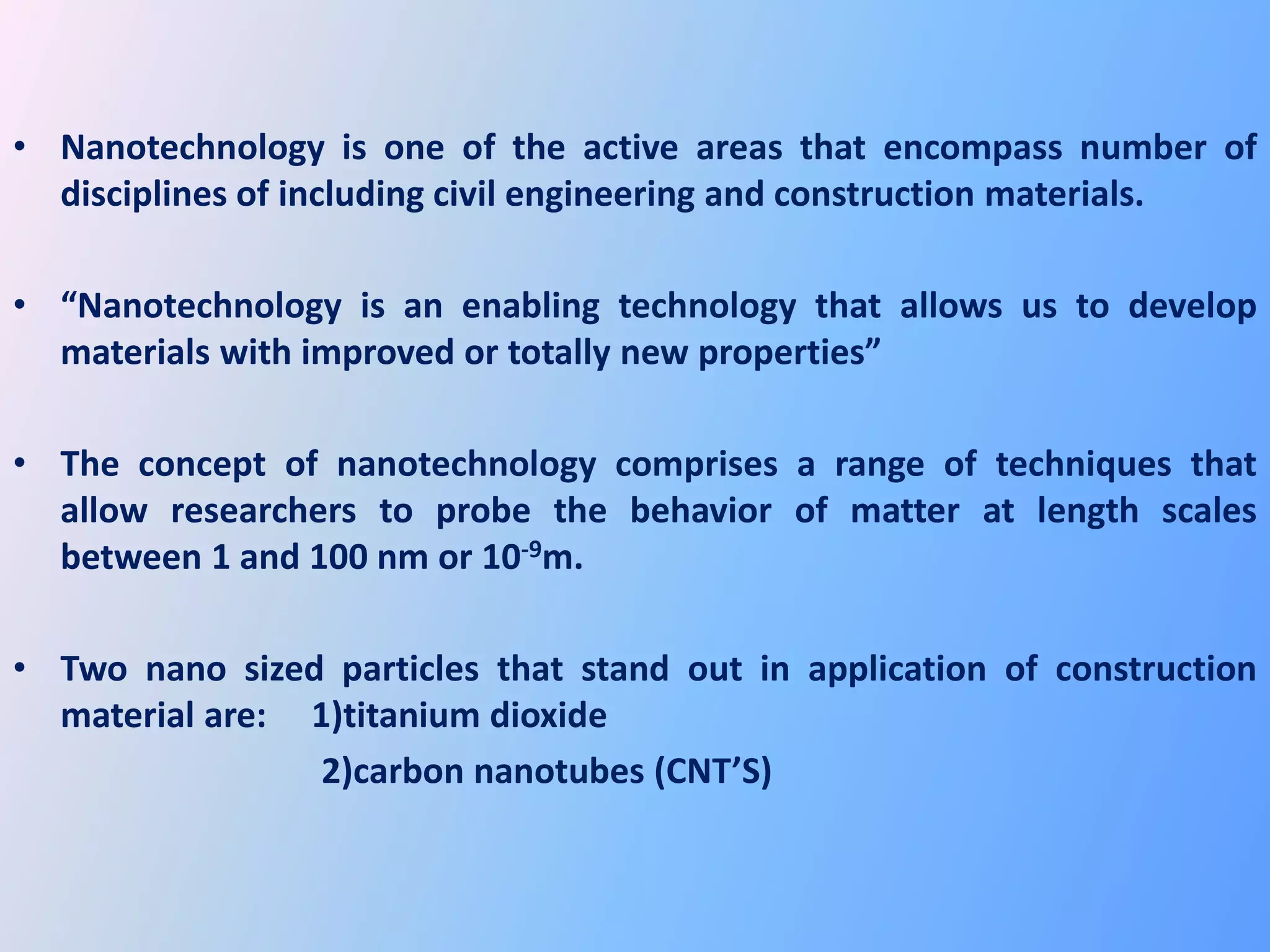 • Nanotechnology is one of the active areas that encompass number of disciplines of including civil engineering and construction materials.

• “Nanotechnology is an enabling technology that allows us to develop materials with improved or totally new properties”

• The concept of nanotechnology comprises a range of techniques that allow researchers to probe the behavior of matter at length scales between 1 and 100 nm or $10^{-9}$m.

• Two nano sized particles that stand out in application of construction material are: 1)titanium dioxide

2)carbon nanotubes (CNT’S)